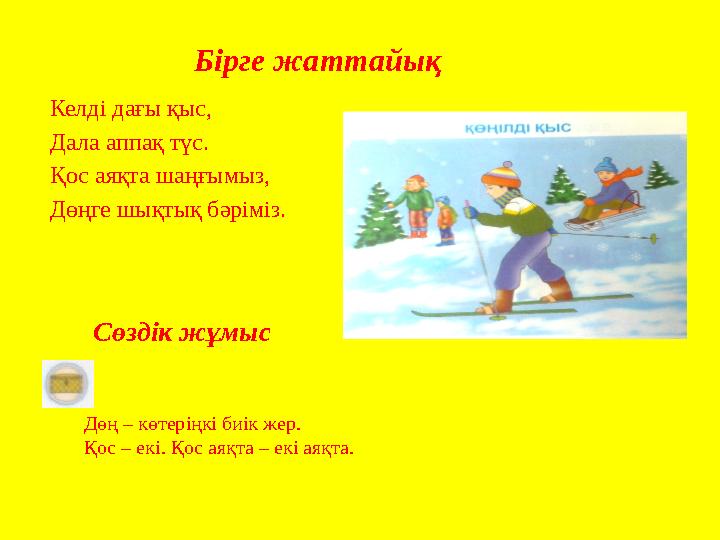 Бірге жаттайық

Келді дағы қыс,
Дала аппақ түс.
Қос аяқта шаңғымыз,
Дөңге шықтық бәріміз.

КӨҢІЛДІ ҚЫС

Сөздік жұмыс

Дөң – көтеріңкі биік жер.
Қос – екі. Қос аяқта – екі аяқта.